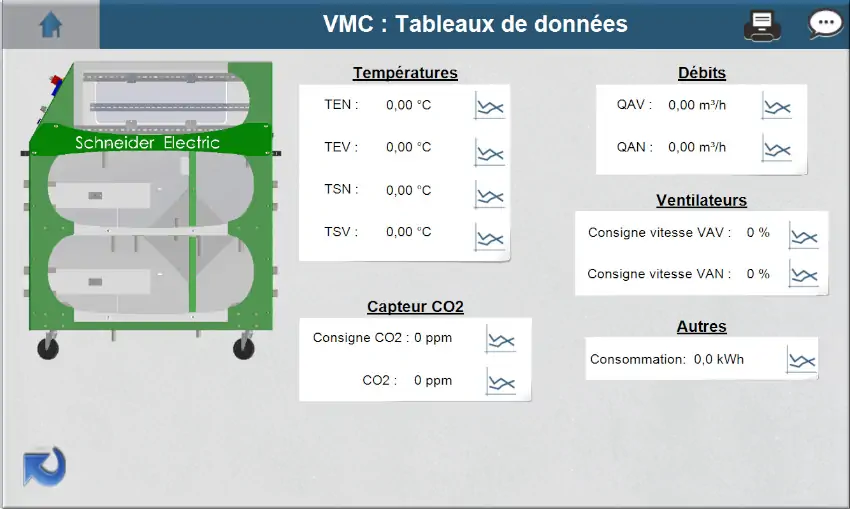 VMC : Tableaux de données

Schneider Electric

Températures

TEN : 0,00 °C

TEV : 0,00 °C

TSN : 0,00 °C

TSV : 0,00 °C

Capteur CO2

Consigne CO2 : 0 ppm

CO2 : 0 ppm

Débits

QAV : 0,00 m³/h

QAN : 0,00 m³/h

Ventilateurs

Consigne vitesse VAV : 0 %

Consigne vitesse VAN : 0 %

Autres

Consommation: 0,0 kWh